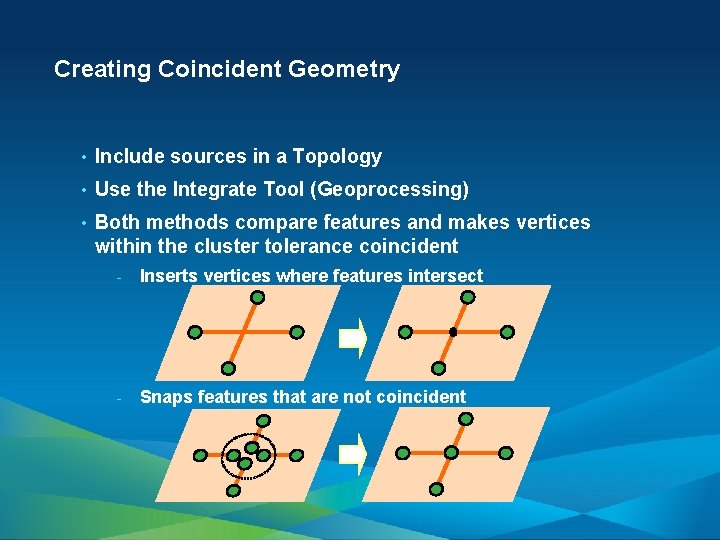 Creating Coincident Geometry

• Include sources in a Topology

• Use the Integrate Tool (Geoprocessing)

• Both methods compare features and makes vertices within the cluster tolerance coincident

- Inserts vertices where features intersect

- Snaps features that are not coincident